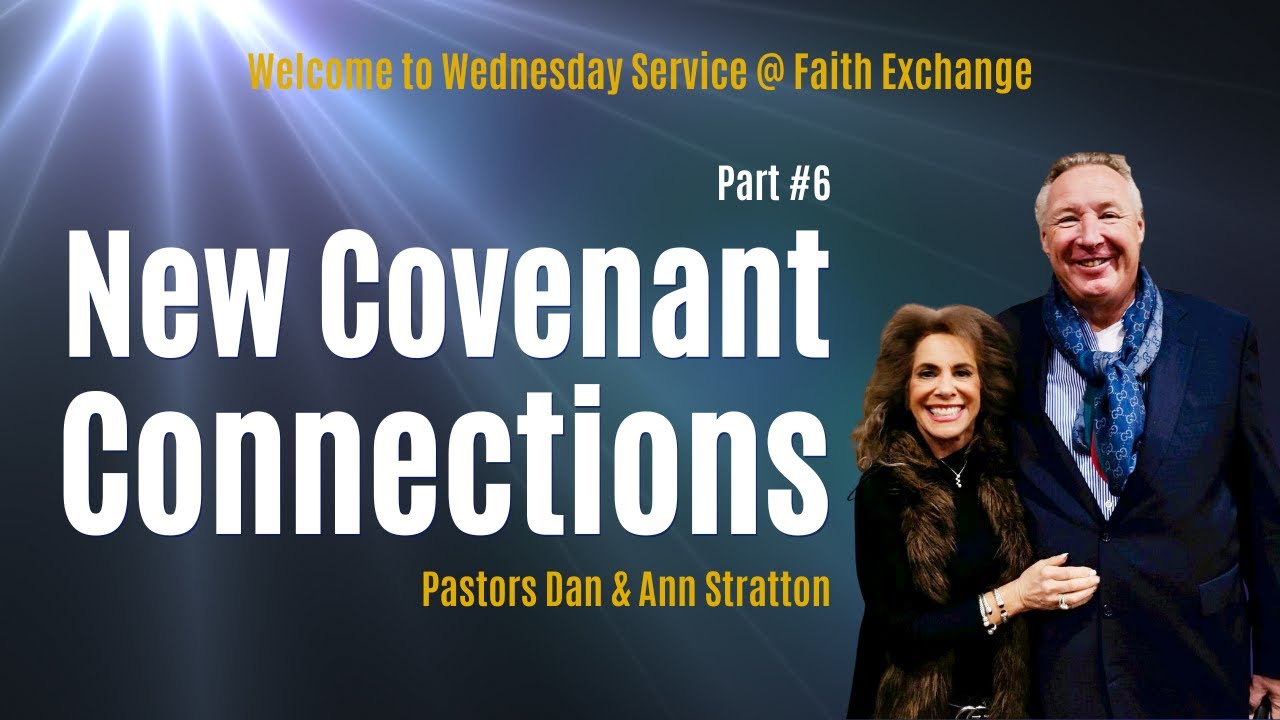 Welcome to Wednesday Service @ Faith Exchange

Part #6

New Covenant Connections

Pastors Dan & Ann Stratton